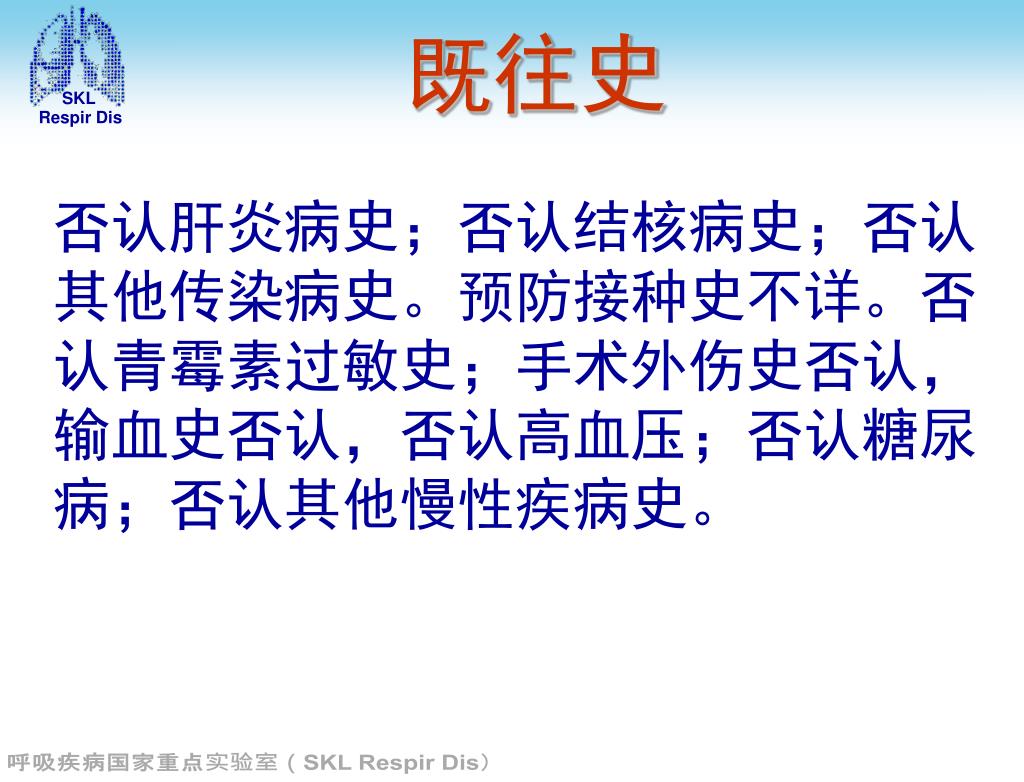 SKL
Respir Dis

既往史

否认肝炎病史；否认结核病史；否认其他传染病史。预防接种史不详。否认青霉素过敏史；手术外伤史否认，输血史否认，否认高血压；否认糖尿病；否认其他慢性疾病史。

呼吸疾病国家重点实验室（SKL Respir Dis）